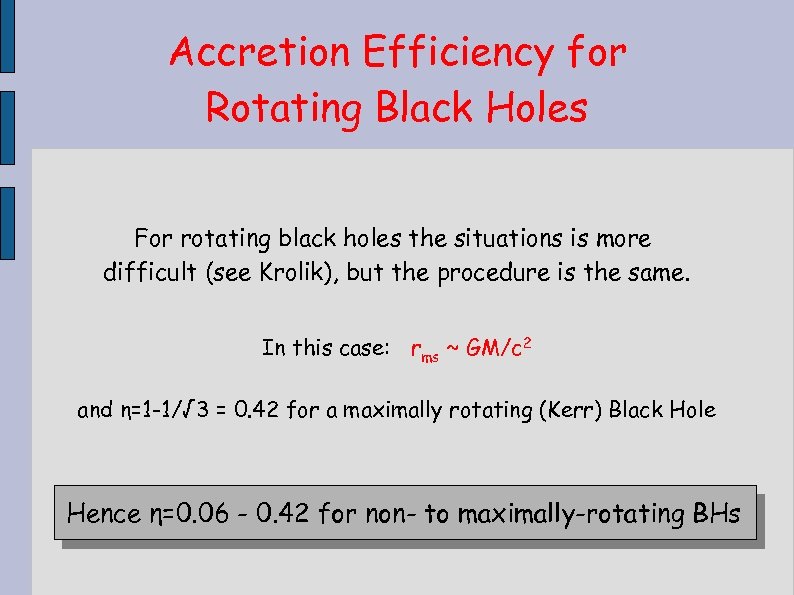 Accretion Efficiency for Rotating Black Holes

For rotating black holes the situations is more difficult (see Krolik), but the procedure is the same.

In this case: $r_{ms} \sim GM/c^2$

and $\eta=1-1/\sqrt{3} = 0.42$ for a maximally rotating (Kerr) Black Hole

Hence $\eta$=0.06 - 0.42 for non- to maximally-rotating BHs